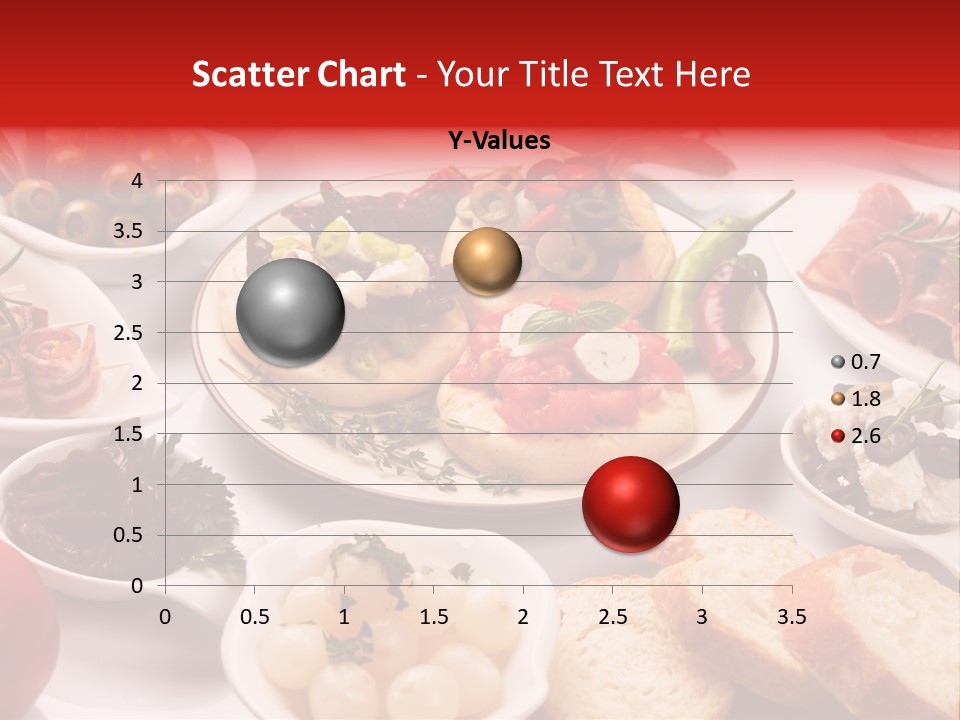 Scatter Chart - Your Title Text Here

Y-Values

4
3.5
3
2.5
2
1.5
1
0.5
0

0 0.5 1 1.5 2 2.5 3 3.5

0.7
1.8
2.6